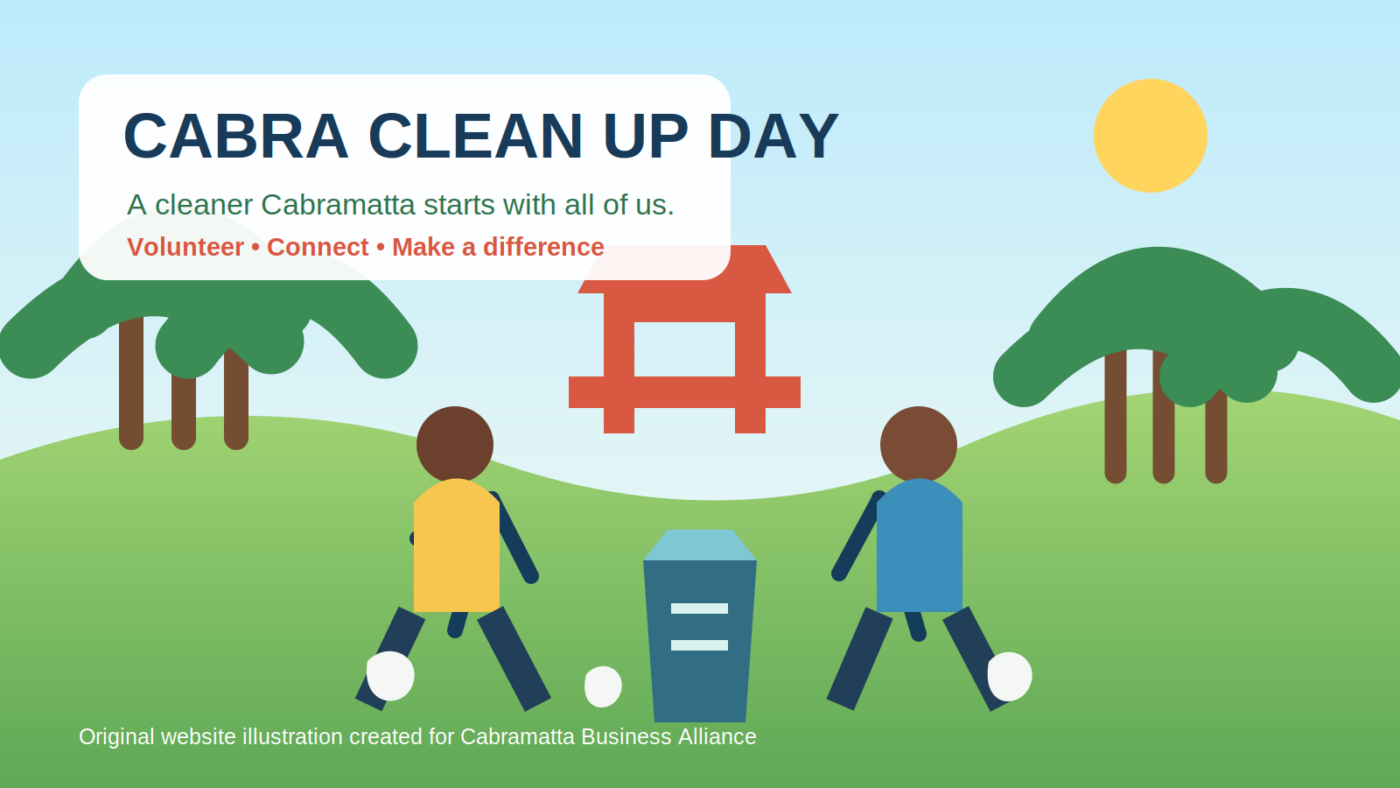 CABRA CLEAN UP DAY

A cleaner Cabramatta starts with all of us.

Volunteer • Connect • Make a difference

Original website illustration created for Cabramatta Business Alliance